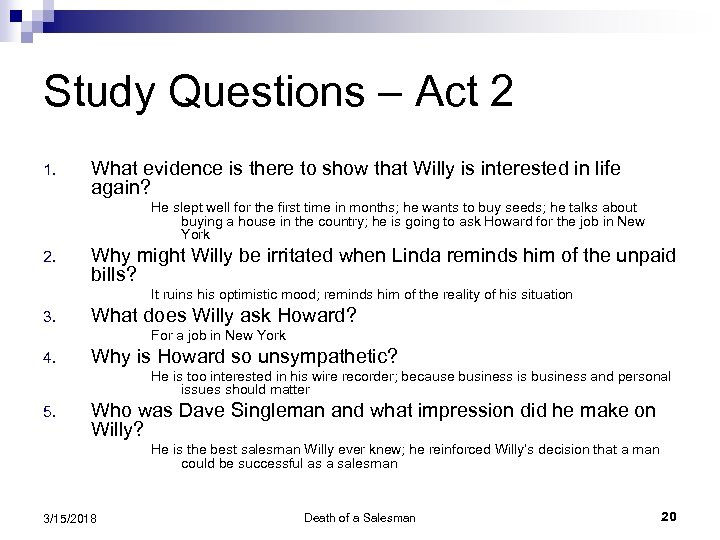 Study Questions – Act 2

1. What evidence is there to show that Willy is interested in life again?

He slept well for the first time in months; he wants to buy seeds; he talks about buying a house in the country; he is going to ask Howard for the job in New York

2. Why might Willy be irritated when Linda reminds him of the unpaid bills?

It ruins his optimistic mood; reminds him of the reality of his situation

3. What does Willy ask Howard?

For a job in New York

4. Why is Howard so unsympathetic?

He is too interested in his wire recorder; because business is business and personal issues should matter

5. Who was Dave Singleman and what impression did he make on Willy?

He is the best salesman Willy ever knew; he reinforced Willy's decision that a man could be successful as a salesman

3/15/2018 Death of a Salesman 20